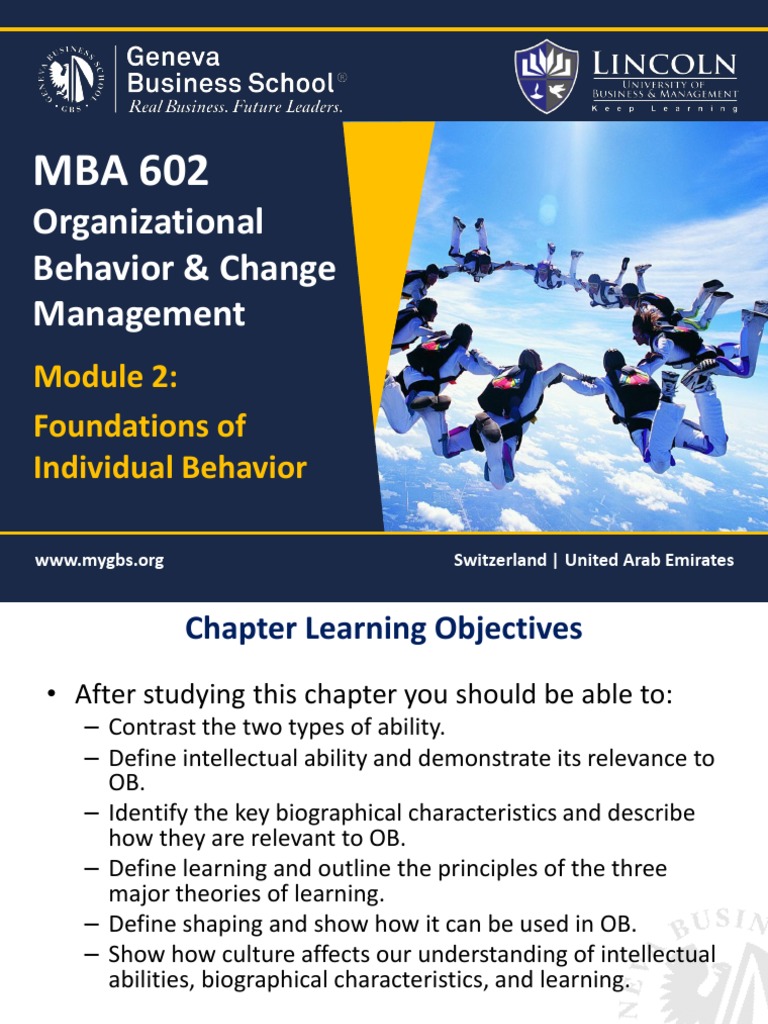 GENEVA BUSINESS SCHOOL GBS

Geneva Business School®
Real Business. Future Leaders.

LINCOLN
UNIVERSITY OF BUSINESS & MANAGEMENT
Keep Learning

MBA 602
Organizational Behavior & Change Management

Module 2:
Foundations of Individual Behavior

www.mygbs.org

Switzerland | United Arab Emirates

Chapter Learning Objectives

• After studying this chapter you should be able to:
– Contrast the two types of ability.
– Define intellectual ability and demonstrate its relevance to OB.
– Identify the key biographical characteristics and describe how they are relevant to OB.
– Define learning and outline the principles of the three major theories of learning.
– Define shaping and show how it can be used in OB.
– Show how culture affects our understanding of intellectual abilities, biographical characteristics, and learning.

BUSIN